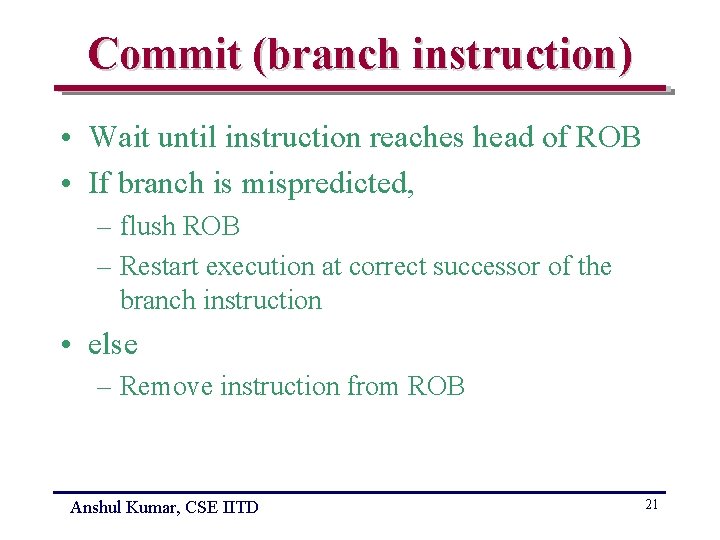 Commit (branch instruction)

• Wait until instruction reaches head of ROB
• If branch is mispredicted,
– flush ROB
– Restart execution at correct successor of the branch instruction
• else
– Remove instruction from ROB

Anshul Kumar, CSE IITD

21